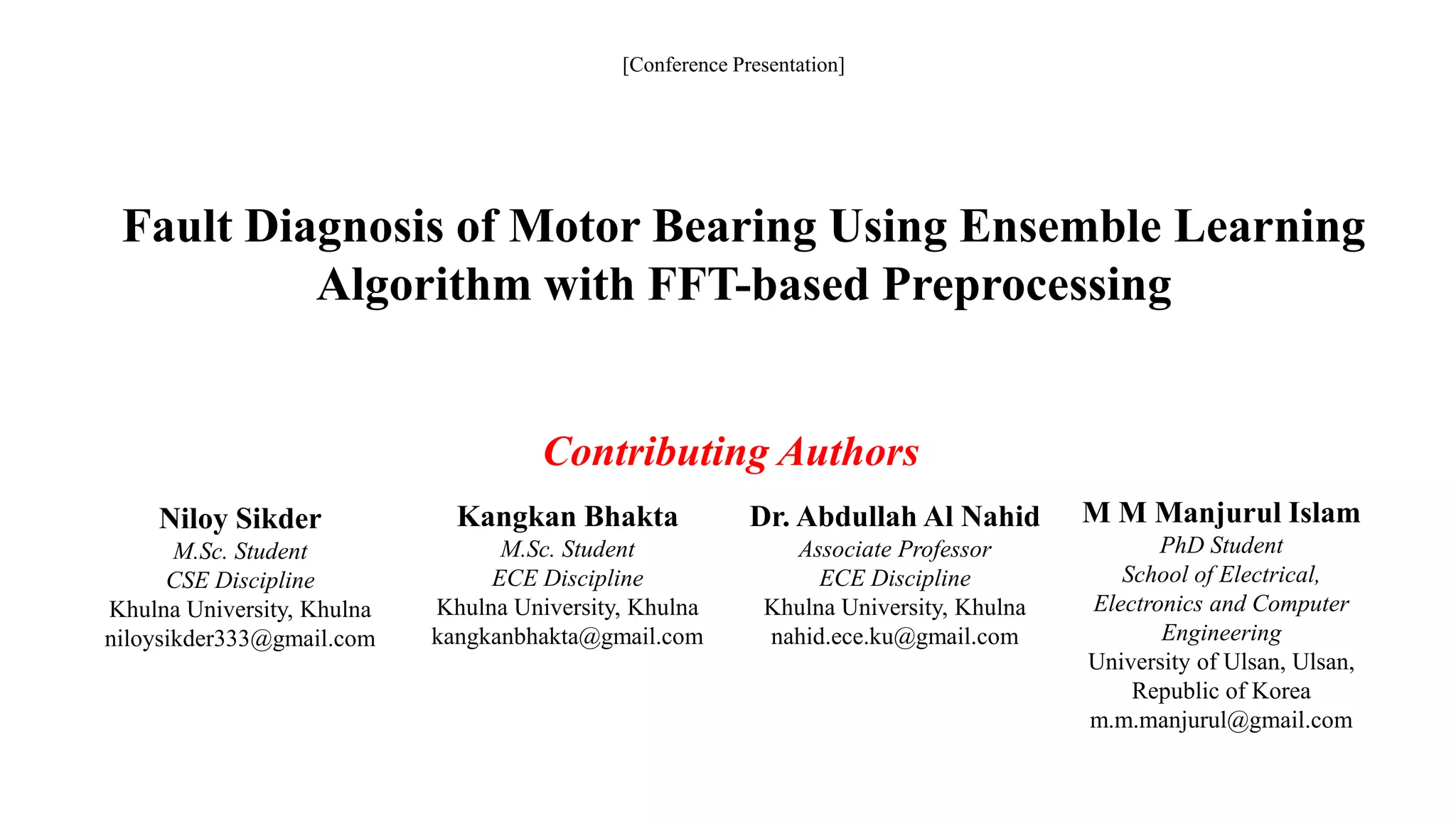 [Conference Presentation]

Fault Diagnosis of Motor Bearing Using Ensemble Learning Algorithm with FFT-based Preprocessing

Contributing Authors

Niloy Sikder
M.Sc. Student
CSE Discipline
Khulna University, Khulna
niloysikder333@gmail.com

Kangkan Bhakta
M.Sc. Student
ECE Discipline
Khulna University, Khulna
kangkanbhakta@gmail.com

Dr. Abdullah Al Nahid
Associate Professor
ECE Discipline
Khulna University, Khulna
nahid.ece.ku@gmail.com

M M Manjurul Islam
PhD Student
School of Electrical, Electronics and Computer Engineering
University of Ulsan, Ulsan, Republic of Korea
m.m.manjurul@gmail.com